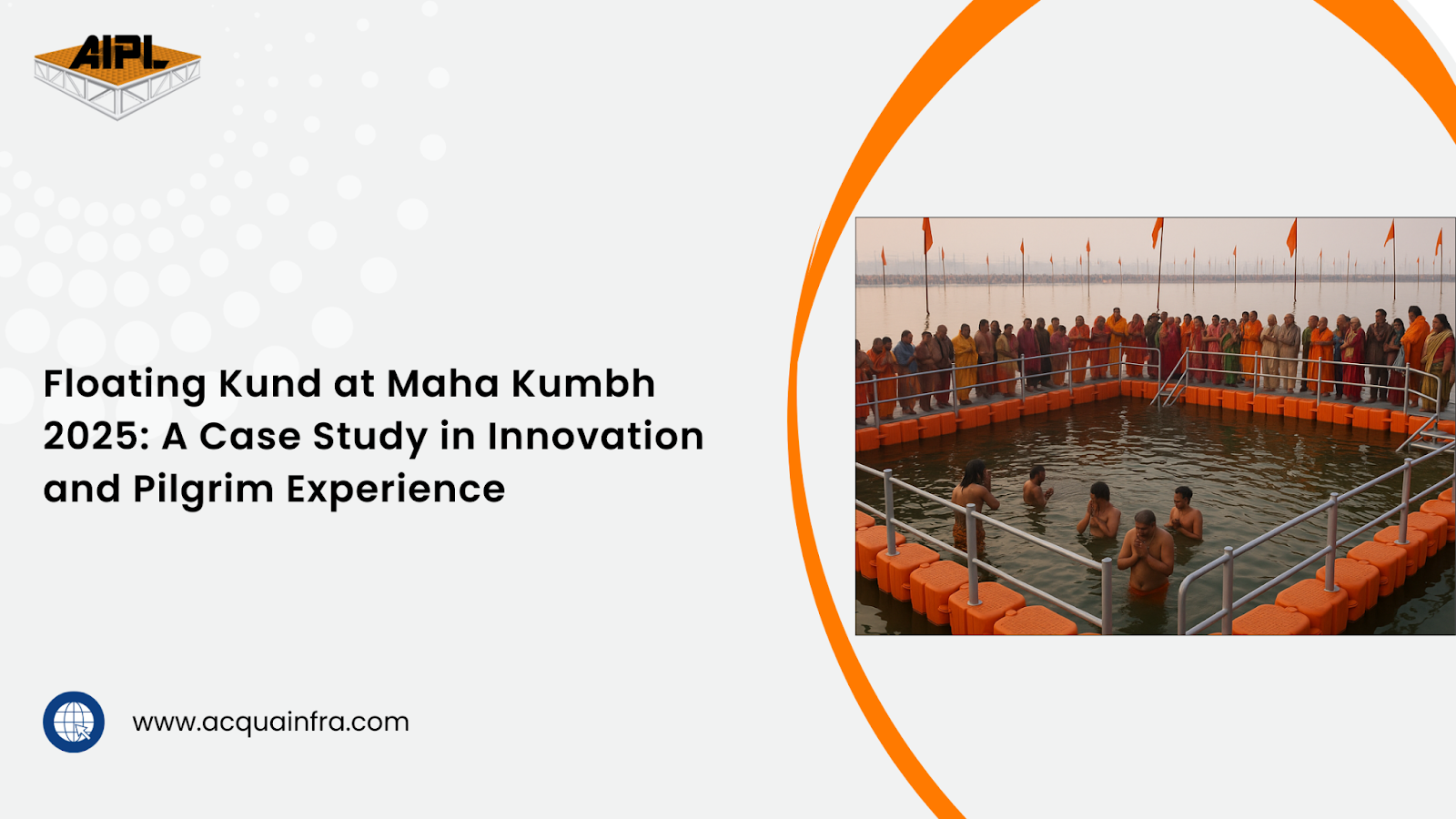 AIPL

Floating Kund at Maha Kumbh 2025: A Case Study in Innovation and Pilgrim Experience

www.acquainfra.com